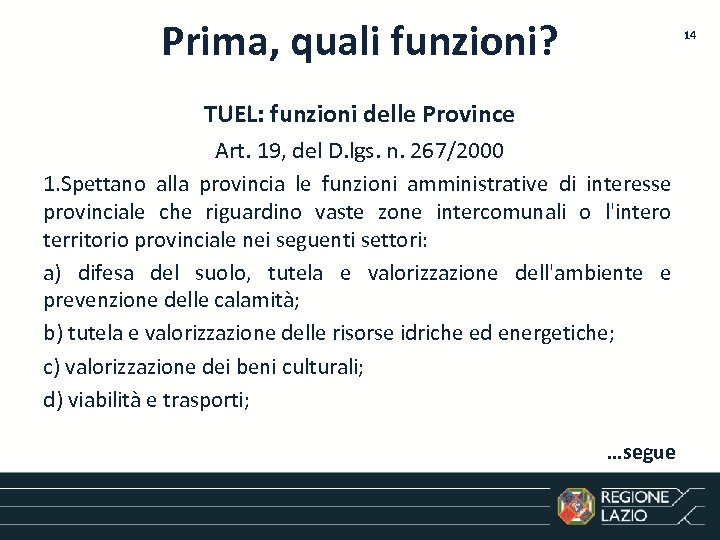 Prima, quali funzioni?

14

TUEL: funzioni delle Province

Art. 19, del D.lgs. n. 267/2000

1.Spettano alla provincia le funzioni amministrative di interesse provinciale che riguardino vaste zone intercomunali o l'intero territorio provinciale nei seguenti settori:

a) difesa del suolo, tutela e valorizzazione dell'ambiente e prevenzione delle calamità;

b) tutela e valorizzazione delle risorse idriche ed energetiche;

c) valorizzazione dei beni culturali;

d) viabilità e trasporti;

...segue

REGIONE LAZIO